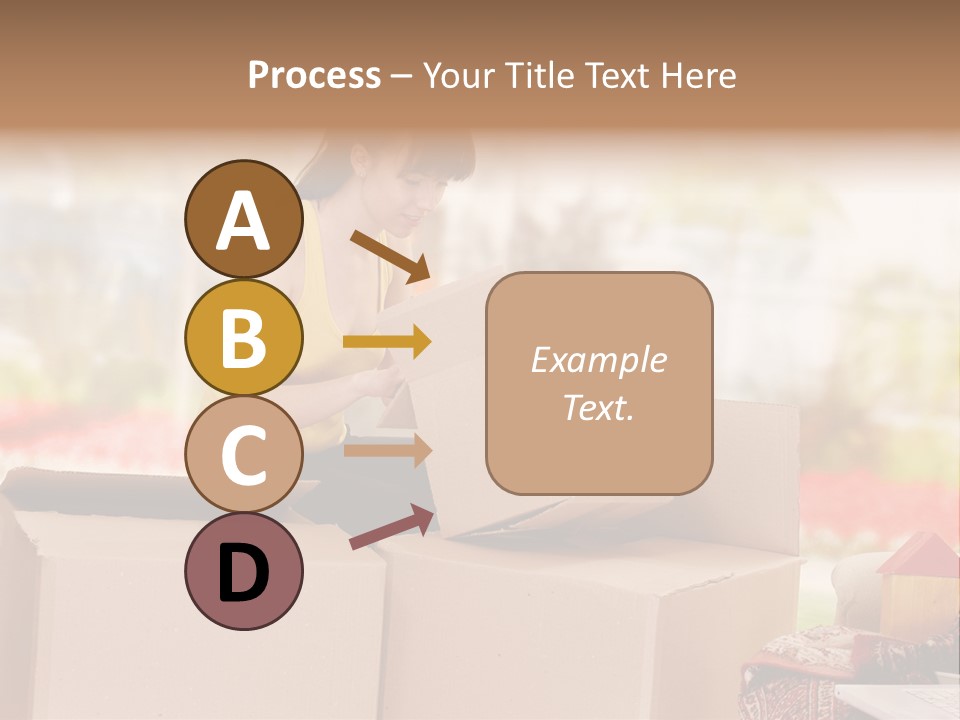 Process – Your Title Text Here

A

B

C

D

Example Text.